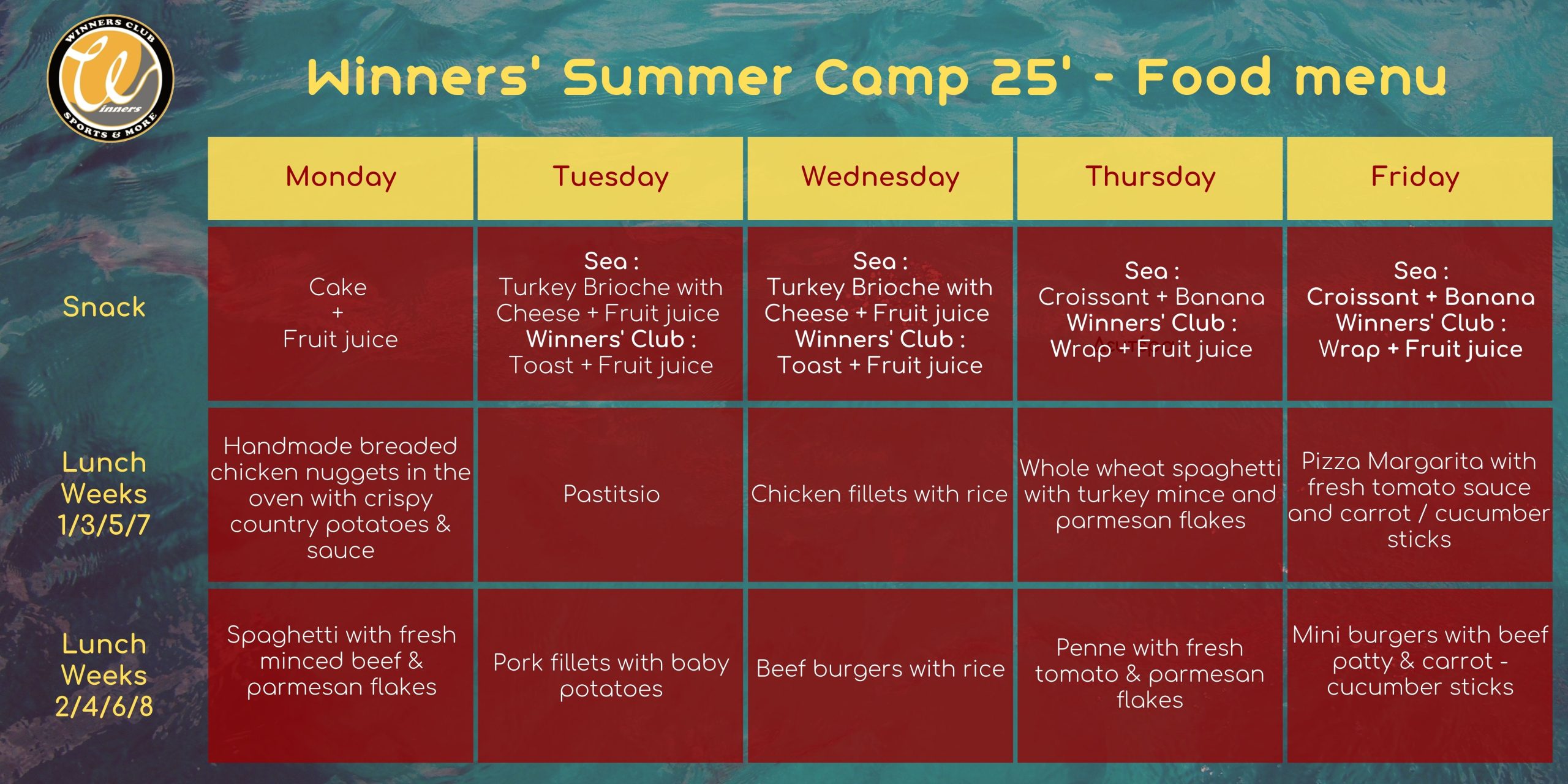 WINNERS CLUB
Winners
SPORTS & MORE

Winners' Summer Camp 25' - Food menu

| | Monday | Tuesday | Wednesday | Thursday | Friday |
|---|---|---|---|---|---|
| Snack | Cake + Fruit juice | Sea : Turkey Brioche with Cheese + Fruit juice Winners' Club : Toast + Fruit juice | Sea : Turkey Brioche with Cheese + Fruit juice Winners' Club : Toast + Fruit juice | Sea : Croissant + Banana Winners' Club : Wrap + Fruit juice | Sea : Croissant + Banana Winners' Club : Wrap + Fruit juice |
| Lunch Weeks 1/3/5/7 | Handmade breaded chicken nuggets in the oven with crispy country potatoes & sauce | Pastitsio | Chicken fillets with rice | Whole wheat spaghetti with turkey mince and parmesan flakes | Pizza Margarita with fresh tomato sauce and carrot / cucumber sticks |
| Lunch Weeks 2/4/6/8 | Spaghetti with fresh minced beef & parmesan flakes | Pork fillets with baby potatoes | Beef burgers with rice | Penne with fresh tomato & parmesan flakes | Mini burgers with beef patty & carrot - cucumber sticks |